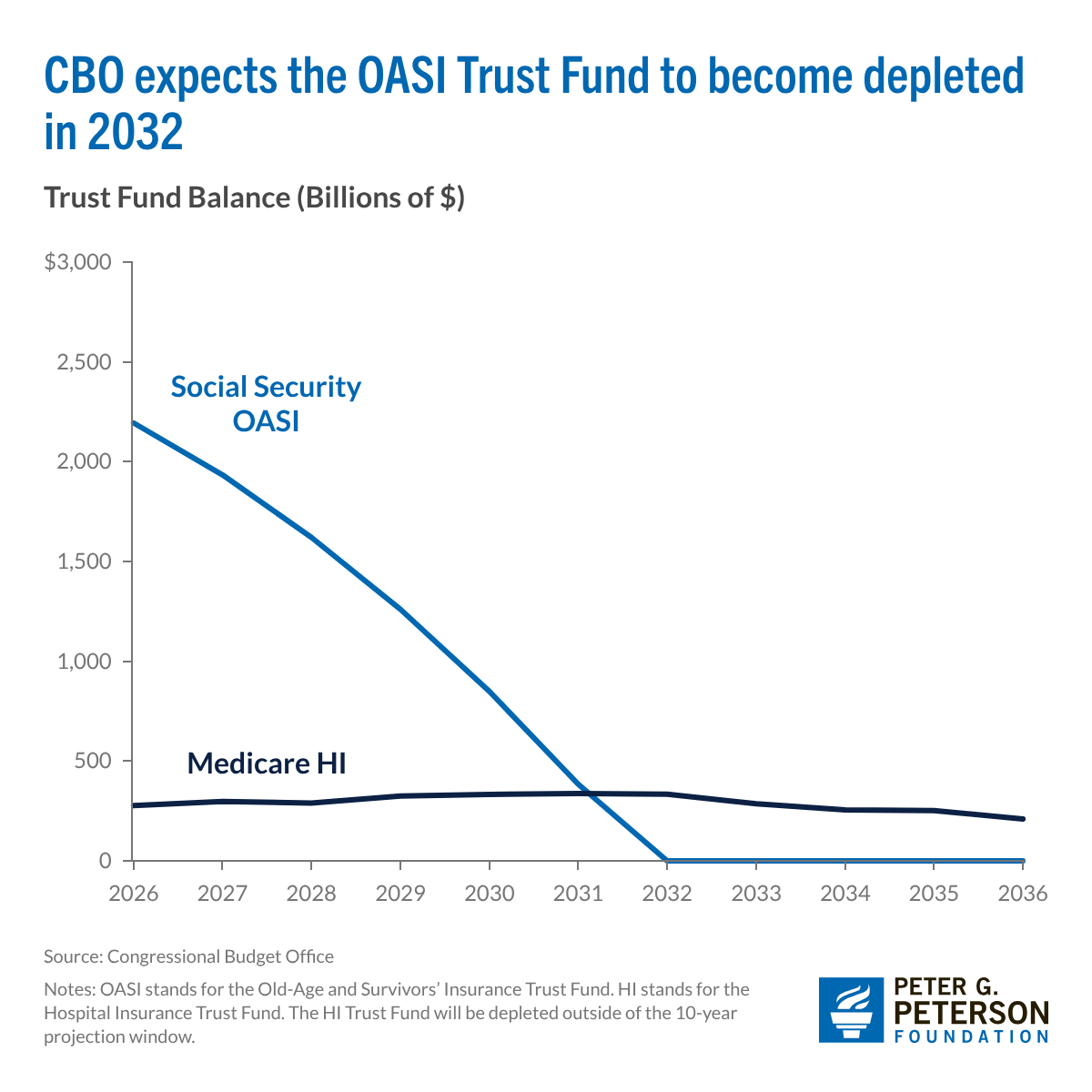 CBO expects the OASI Trust Fund to become depleted in 2032

Trust Fund Balance (Billions of $)

$3,000
2,500
2,000
1,500
1,000
500
0

Social Security OASI

Medicare HI

2026 2027 2028 2029 2030 2031 2032 2033 2034 2035 2036

Source: Congressional Budget Office

Notes: OASI stands for the Old-Age and Survivors' Insurance Trust Fund. HI stands for the Hospital Insurance Trust Fund. The HI Trust Fund will be depleted outside of the 10-year projection window.

PETER G. PETERSON FOUNDATION